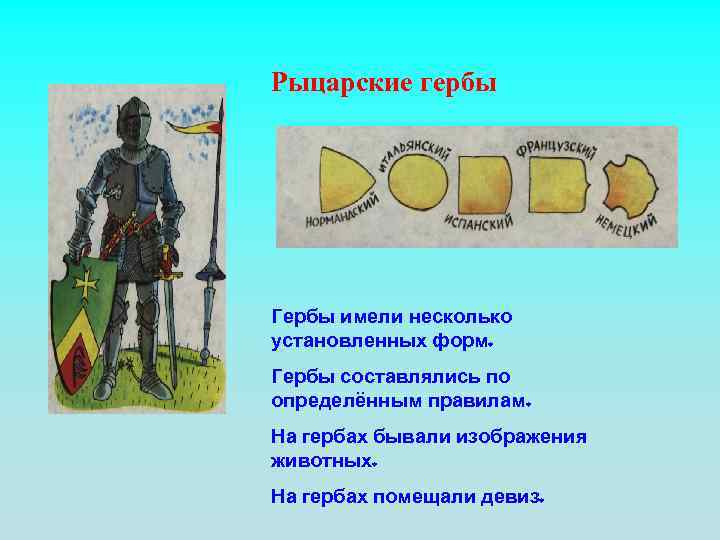 Рыцарские гербы

НОРМАНДСКИЙ
ИТАЛЬЯНСКИЙ
ИСПАНСКИЙ
ФРАНЦУЗСКИЙ
НЕМЕЦКИЙ

Гербы имели несколько установленных форм.

Гербы составлялись по определённым правилам.

На гербах бывали изображения животных.

На гербах помещали девиз.